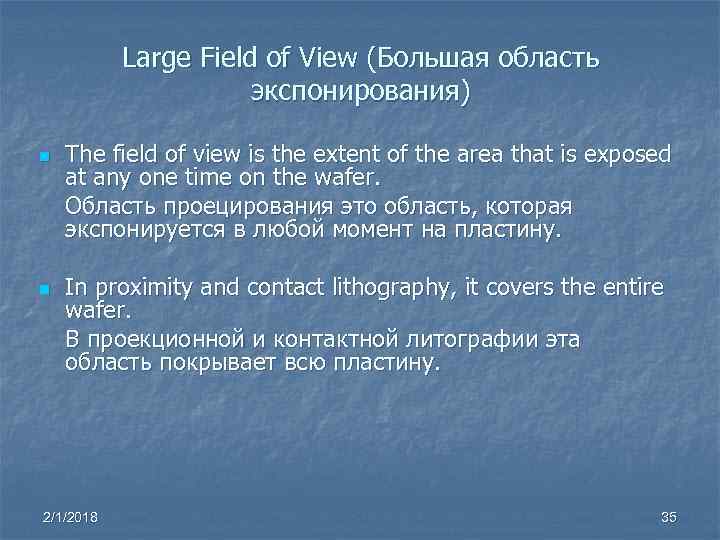 Large Field of View (Большая область экспонирования)

The field of view is the extent of the area that is exposed at any one time on the wafer.

Область проецирования это область, которая экспонируется в любой момент на пластину.

In proximity and contact lithography, it covers the entire wafer.

В проекционной и контактной литографии эта область покрывает всю пластину.

2/1/2018

35